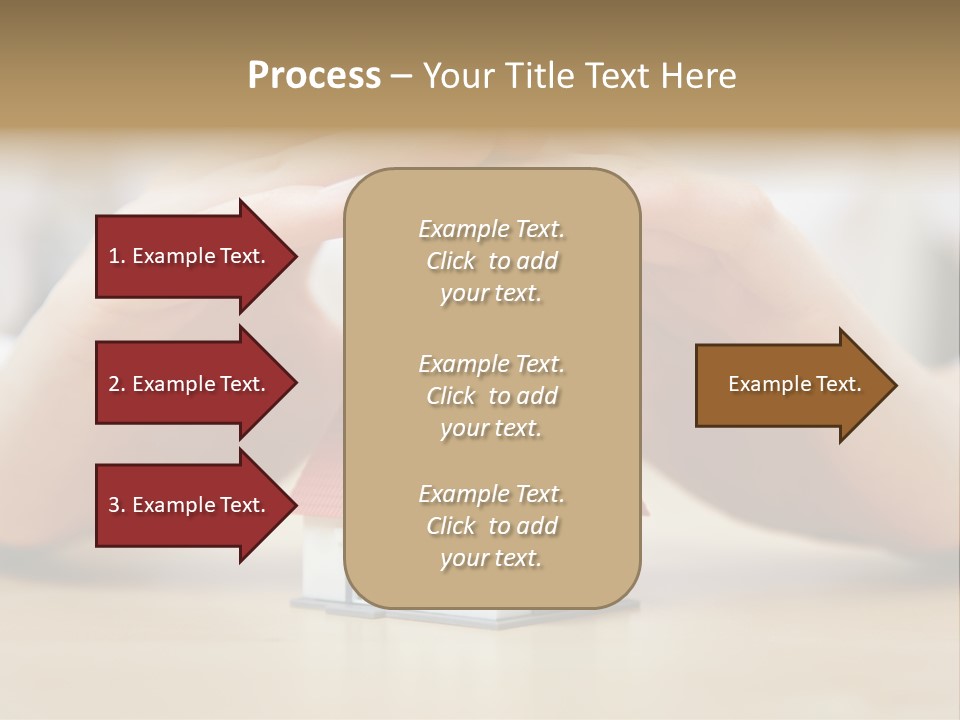 Process – Your Title Text Here

1. Example Text.

2. Example Text.

3. Example Text.

Example Text. Click to add your text.

Example Text. Click to add your text.

Example Text. Click to add your text.

Example Text.